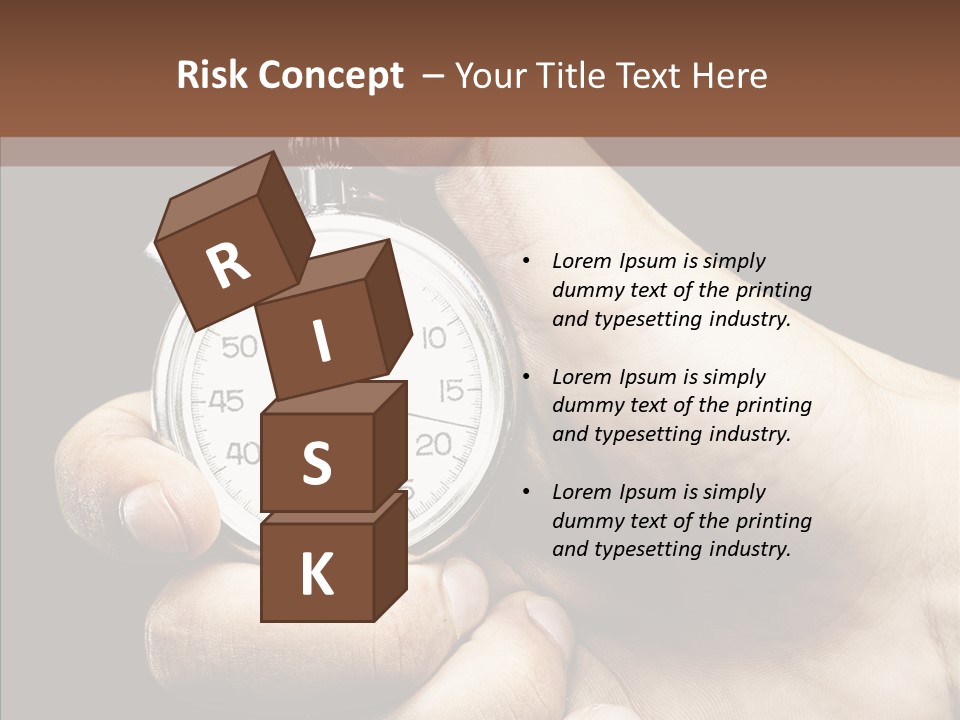 Risk Concept – Your Title Text Here

R
I
S
K

50
45
40
10
15
20

• Lorem Ipsum is simply dummy text of the printing and typesetting industry.

• Lorem Ipsum is simply dummy text of the printing and typesetting industry.

• Lorem Ipsum is simply dummy text of the printing and typesetting industry.